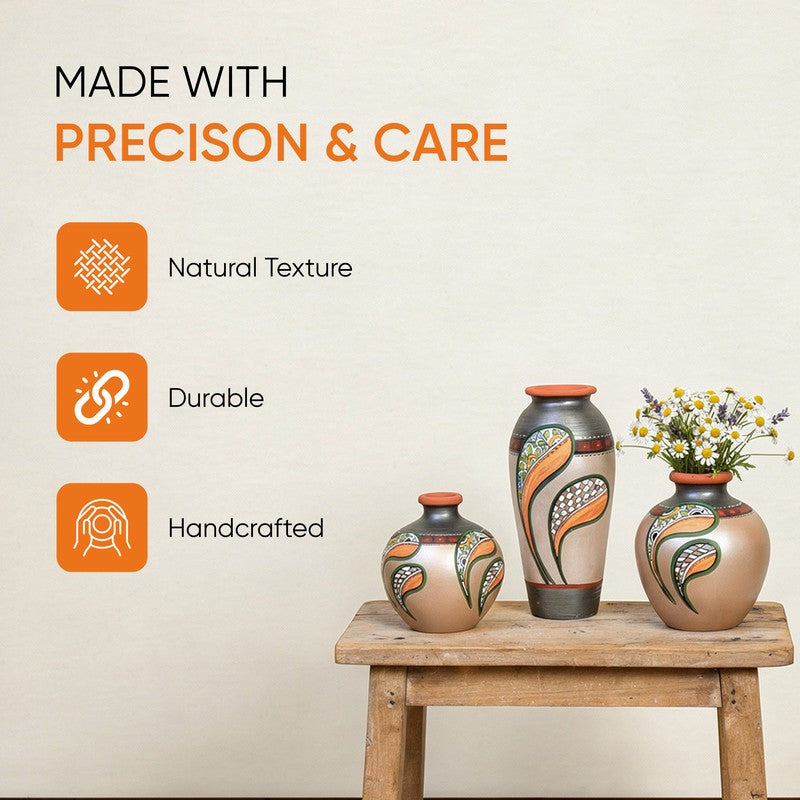 MADE WITH
PRECISON & CARE

Natural Texture

Durable

Handcrafted